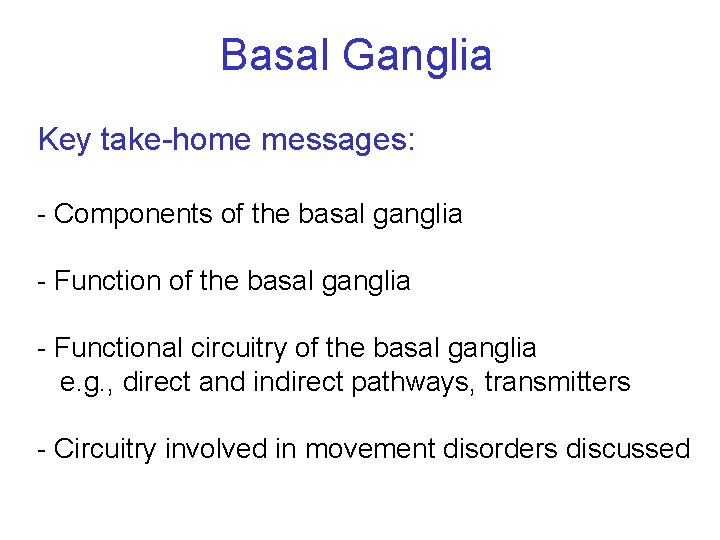 Basal Ganglia

Key take-home messages:

- Components of the basal ganglia

- Function of the basal ganglia

- Functional circuitry of the basal ganglia
e.g., direct and indirect pathways, transmitters

- Circuitry involved in movement disorders discussed